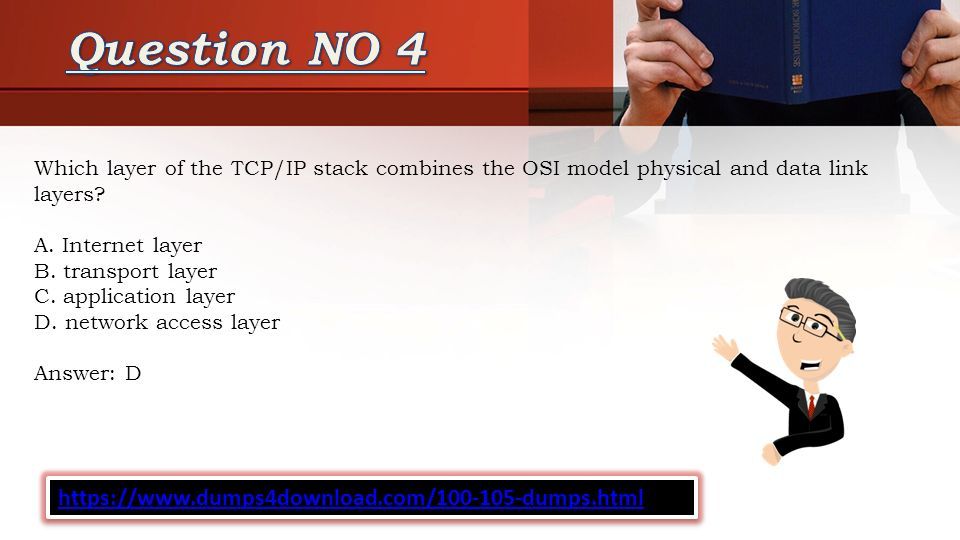 Question NO 4

Which layer of the TCP/IP stack combines the OSI model physical and data link layers?

A. Internet layer
B. transport layer
C. application layer
D. network access layer

Answer: D

https://www.dumps4download.com/100-105-dumps.html